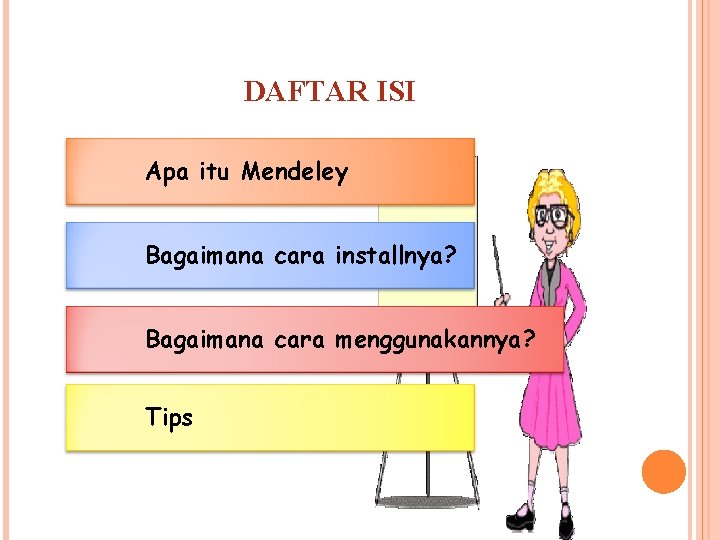 DAFTAR ISI

Apa itu Mendeley

Bagaimana cara installnya?

Bagaimana cara menggunakannya?

Tips